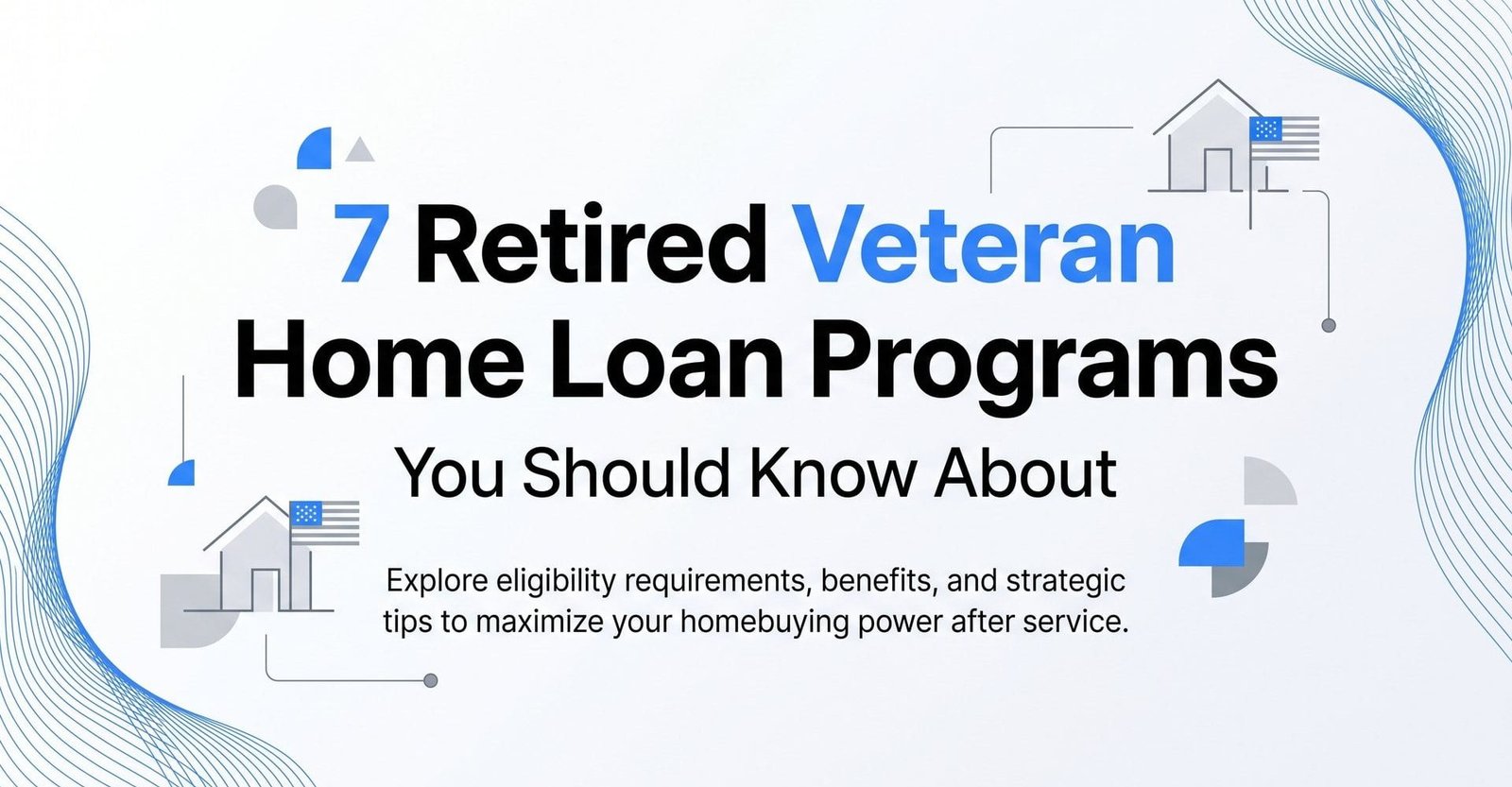 7 Retired Veteran Home Loan Programs

You Should Know About

Explore eligibility requirements, benefits, and strategic tips to maximize your homebuying power after service.